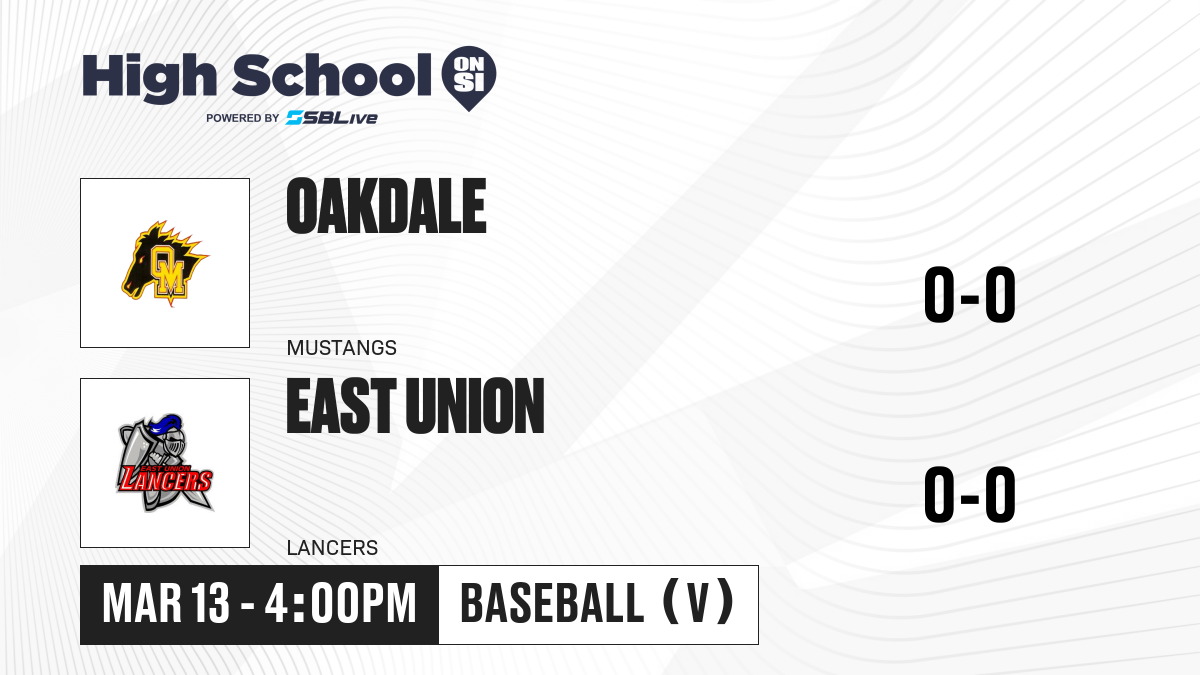 High School ON SI
POWERED BY SBLive

OM

OAKDALE

MUSTANGS

0-0

EAST UNION LANCERS

EAST UNION

LANCERS

0-0

MAR 13 - 4:00PM

BASEBALL (V)